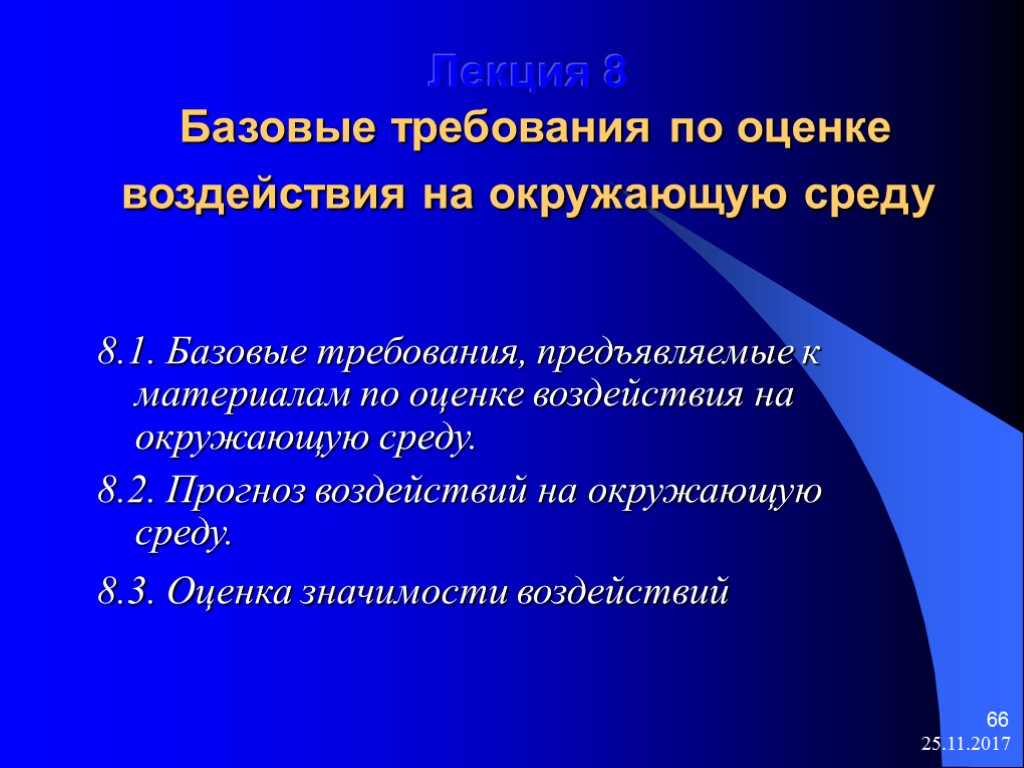 Лекция 8
Базовые требования по оценке воздействия на окружающую среду

8.1. Базовые требования, предъявляемые к материалам по оценке воздействия на окружающую среду.

8.2. Прогноз воздействий на окружающую среду.

8.3. Оценка значимости воздействий

66
25.11.2017